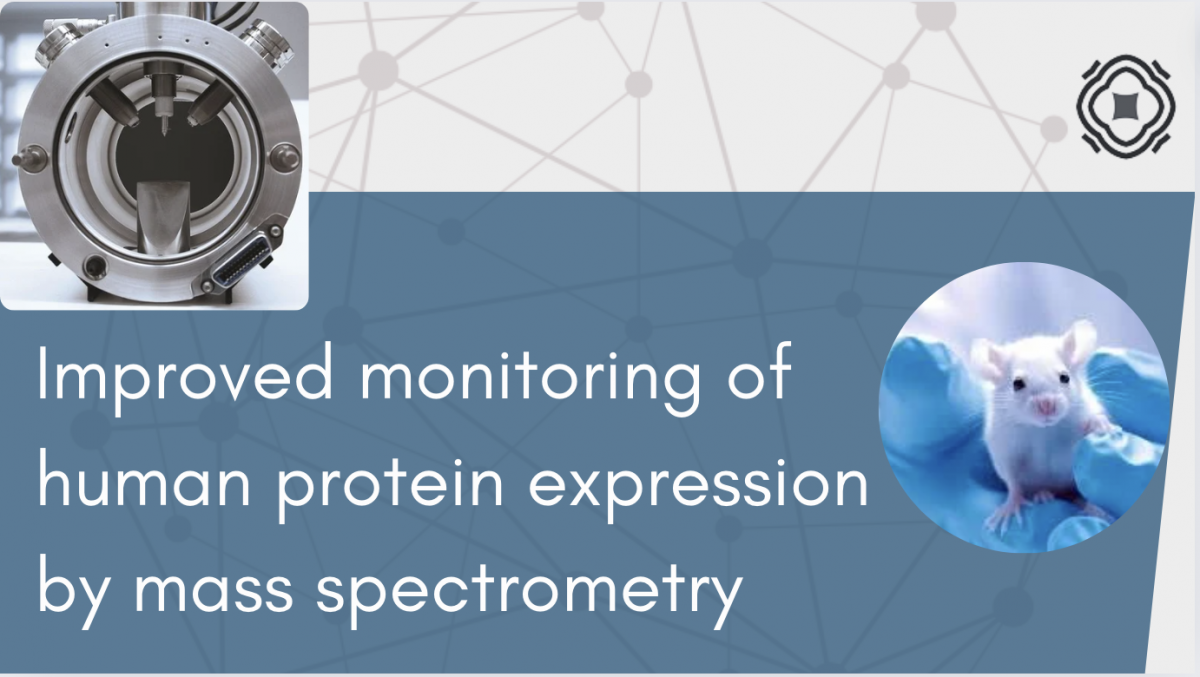 Improved monitoring of human protein expression by mass spectrometry